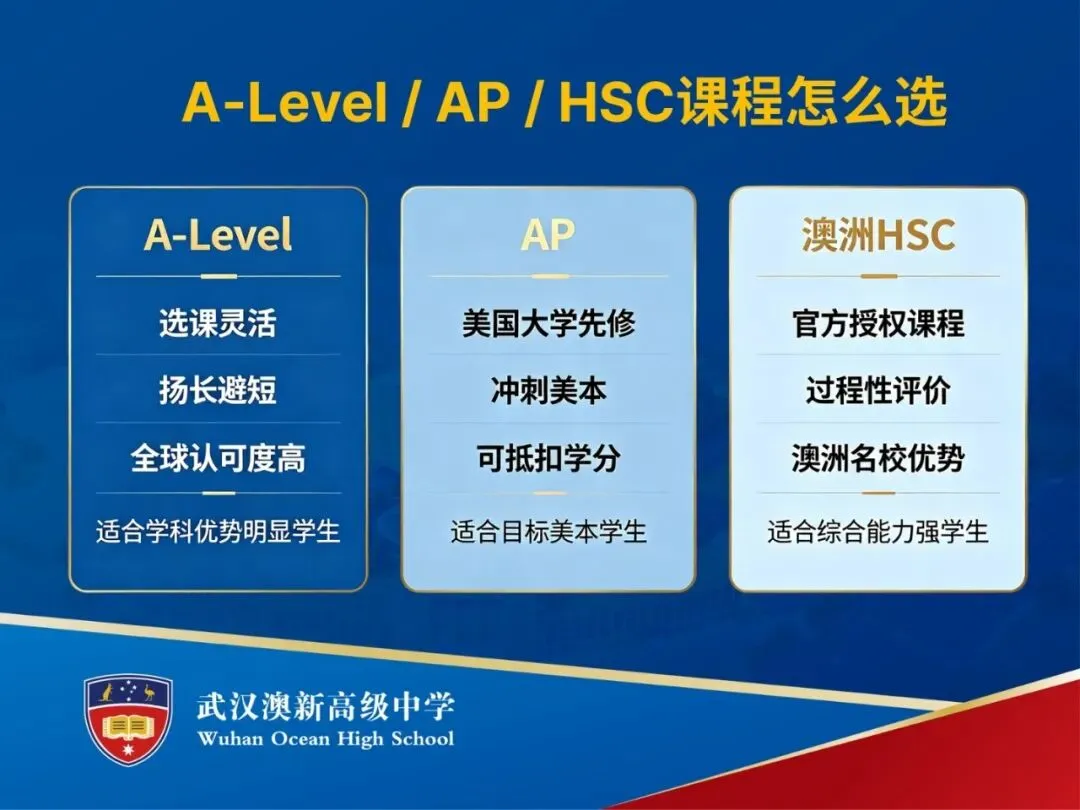 A-Level / AP / HSC课程怎么选

A-Level

选课灵活

扬长避短

全球认可度高

适合学科优势明显学生

AP

美国大学先修

冲刺美本

可抵扣学分

适合目标美本学生

澳洲HSC

官方授权课程

过程性评价

澳洲名校优势

适合综合能力强学生

武汉澳新高级中学
Wuhan Ocean High School